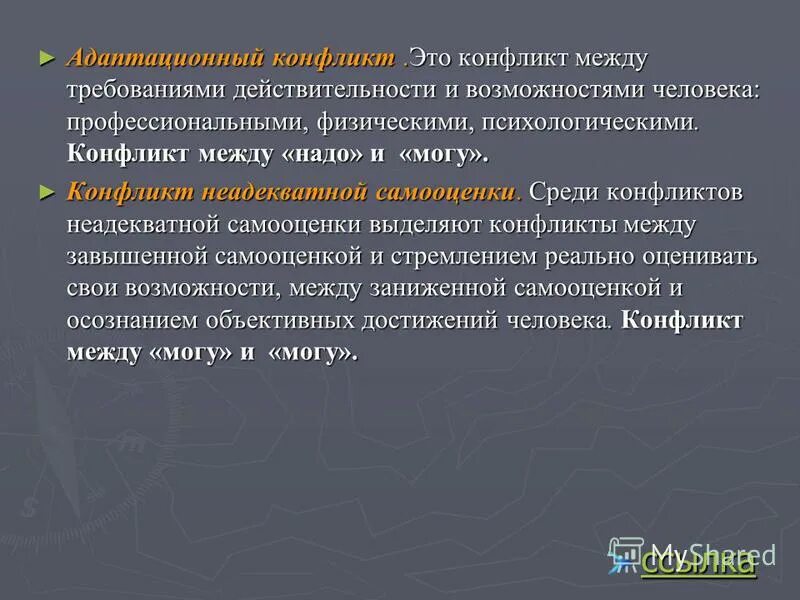 ► Адаптационный конфликт .Это конфликт между требованиями действительности и возможностями человека: профессиональными, физическими, психологическими. Конфликт между «надо» и «могу».

► Конфликт неадекватной самооценки. Среди конфликтов неадекватной самооценки выделяют конфликты между завышенной самооценкой и стремлением реально оценивать свои возможности, между заниженной самооценкой и осознанием объективных достижений человека. Конфликт между «могу» и «могу».

MyShared

ссылка